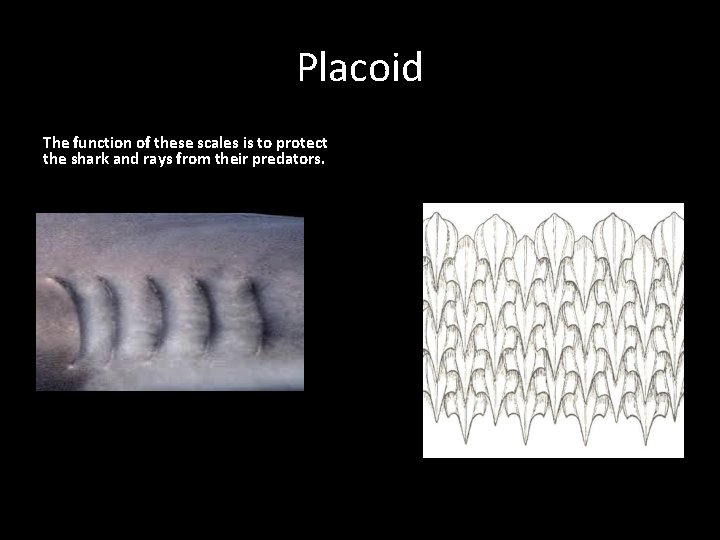 Placoid

The function of these scales is to protect the shark and rays from their predators.